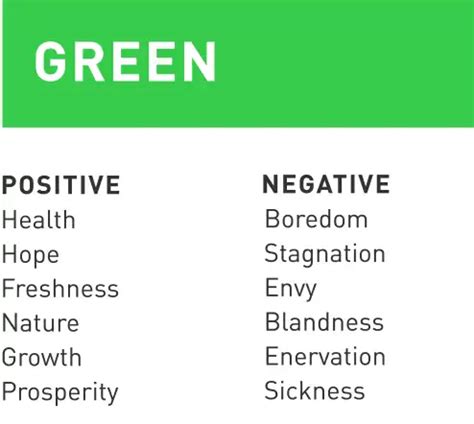 GREEN

POSITIVE
Health
Hope
Freshness
Nature
Growth
Prosperity

NEGATIVE
Boredom
Stagnation
Envy
Blandness
Enervation
Sickness